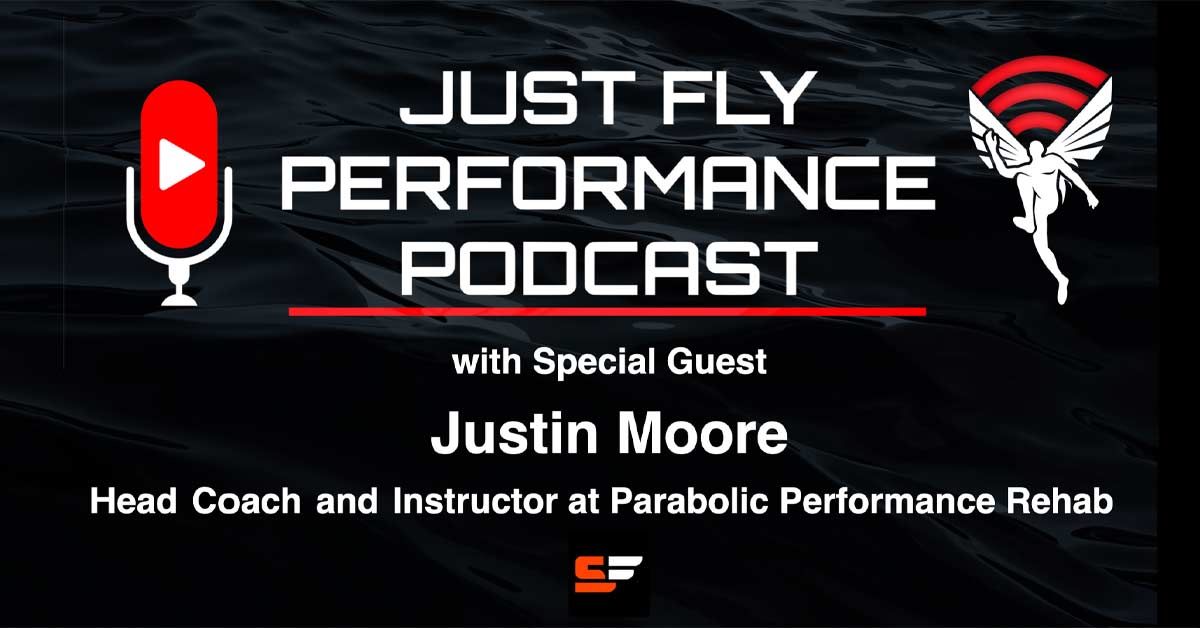 JUST FLY PERFORMANCE PODCAST

with Special Guest

Justin Moore

Head Coach and Instructor at Parabolic Performance Rehab

SF